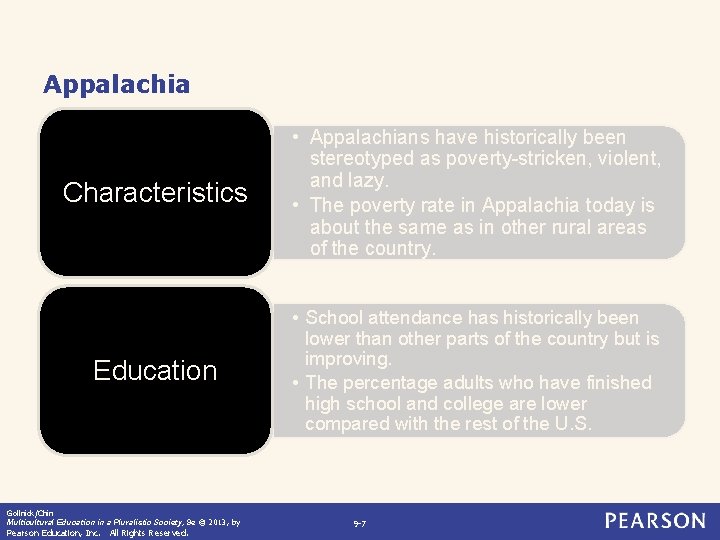 Appalachia

Characteristics

• Appalachians have historically been stereotyped as poverty-stricken, violent, and lazy.
• The poverty rate in Appalachia today is about the same as in other rural areas of the country.

Education

• School attendance has historically been lower than other parts of the country but is improving.
• The percentage adults who have finished high school and college are lower compared with the rest of the U.S.

Gollnick/Chin
Multicultural Education in a Pluralistic Society, 9e © 2013, by Pearson Education, Inc. All Rights Reserved.

9-7

PEARSON